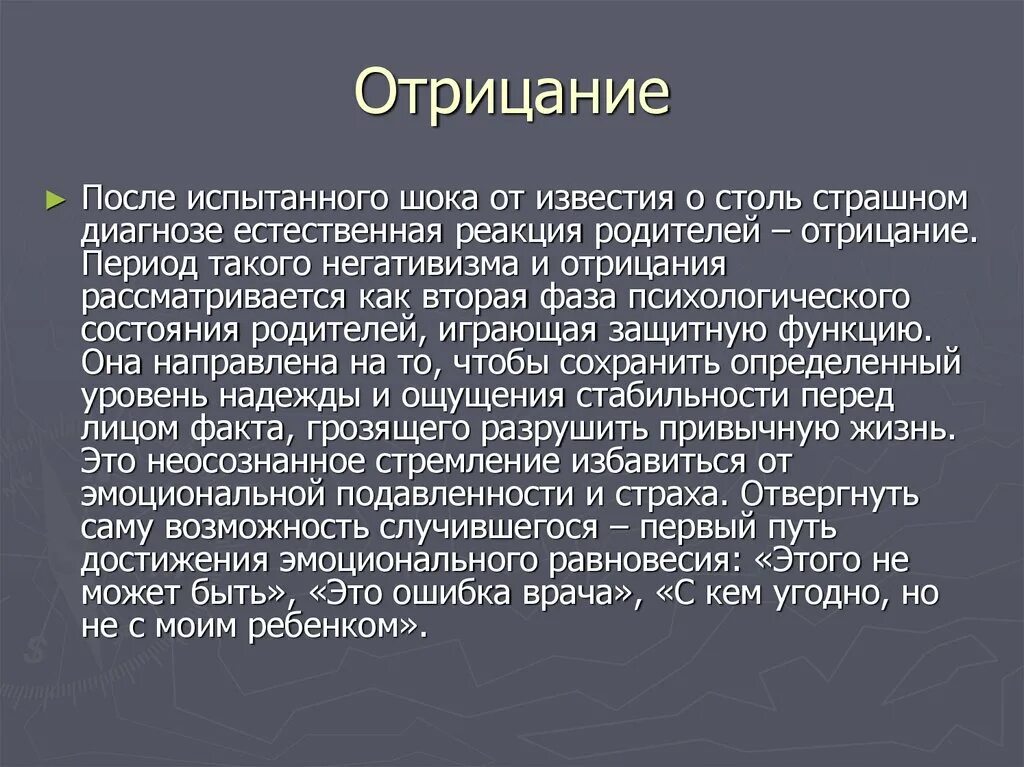 Отрицание

► После испытанного шока от известия о столь страшном диагнозе естественная реакция родителей – отрицание. Период такого негативизма и отрицания рассматривается как вторая фаза психологического состояния родителей, играющая защитную функцию. Она направлена на то, чтобы сохранить определенный уровень надежды и ощущения стабильности перед лицом факта, грозящего разрушить привычную жизнь. Это неосознанное стремление избавиться от эмоциональной подавленности и страха. Отвергнуть саму возможность случившегося – первый путь достижения эмоционального равновесия: «Этого не может быть», «Это ошибка врача», «С кем угодно, но не с моим ребенком».